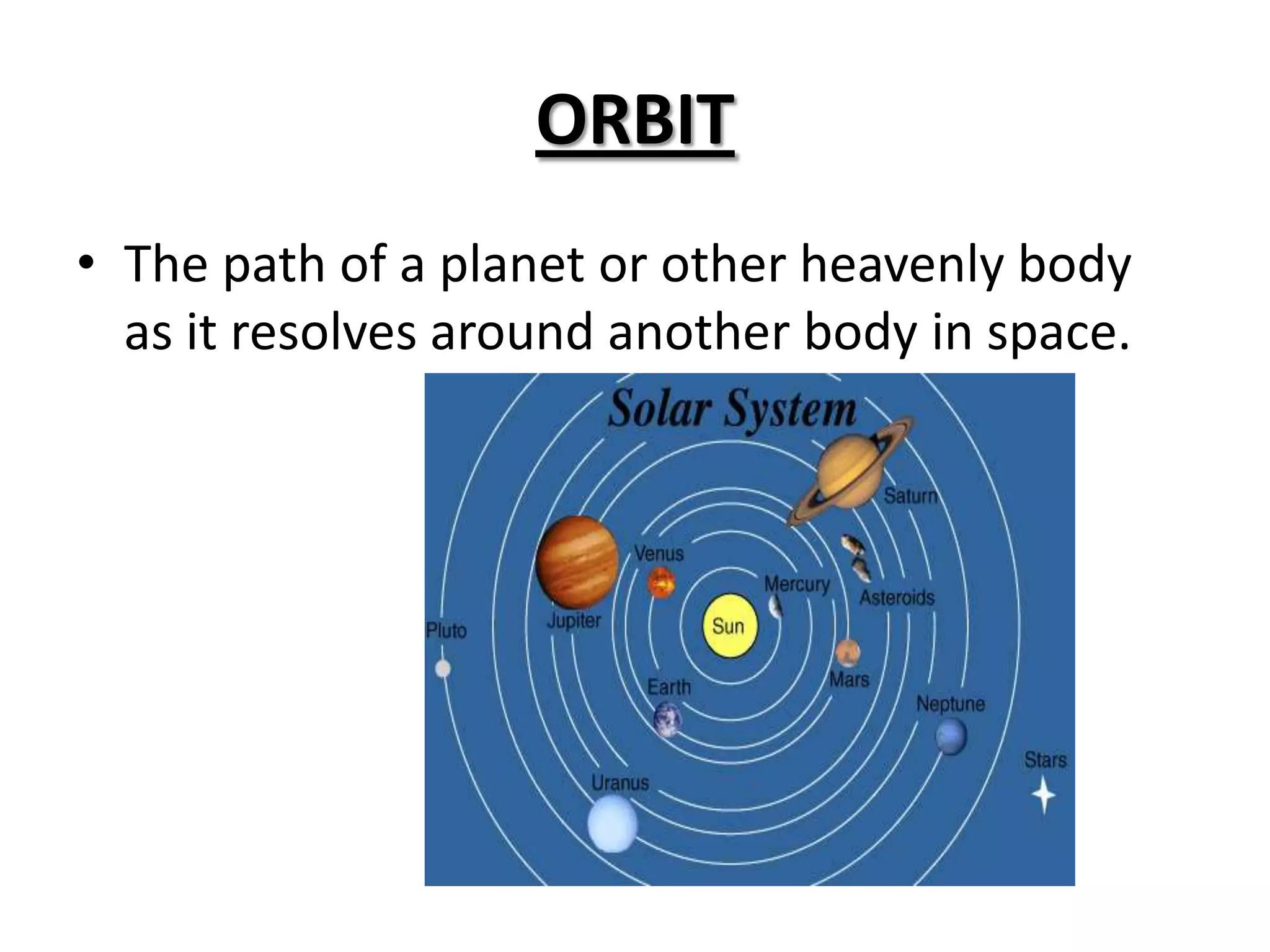 ORBIT

• The path of a planet or other heavenly body as it resolves around another body in space.

Solar System

Saturn

Venus

Mercury

Asteroids

Jupiter

Pluto

Sun

Mars

Earth

Neptune

Stars

Uranus